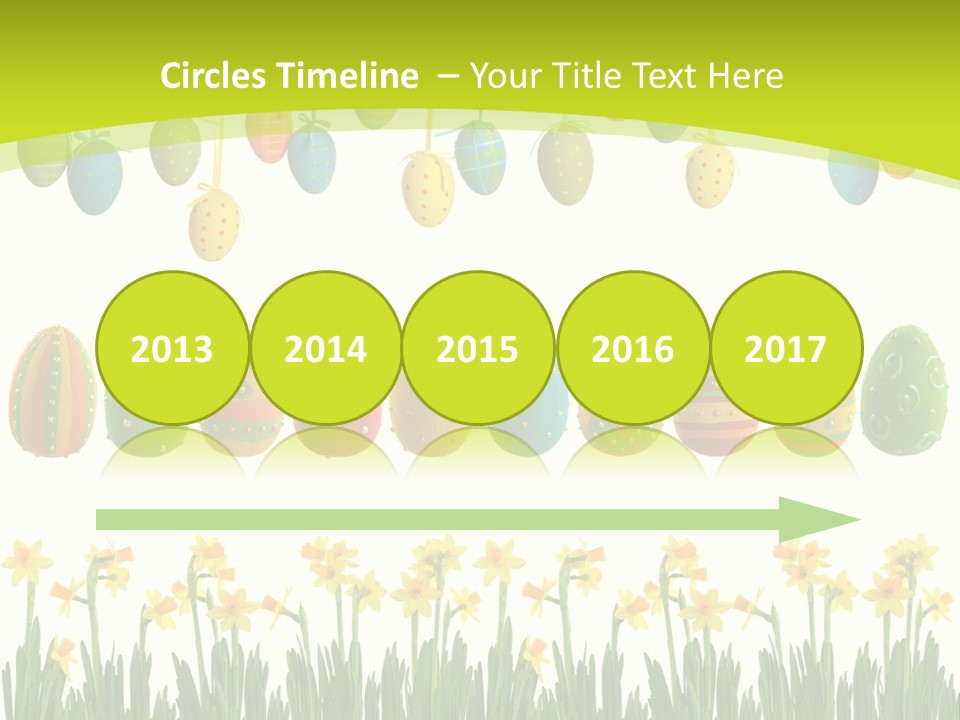 Circles Timeline – Your Title Text Here

2013

2014

2015

2016

2017